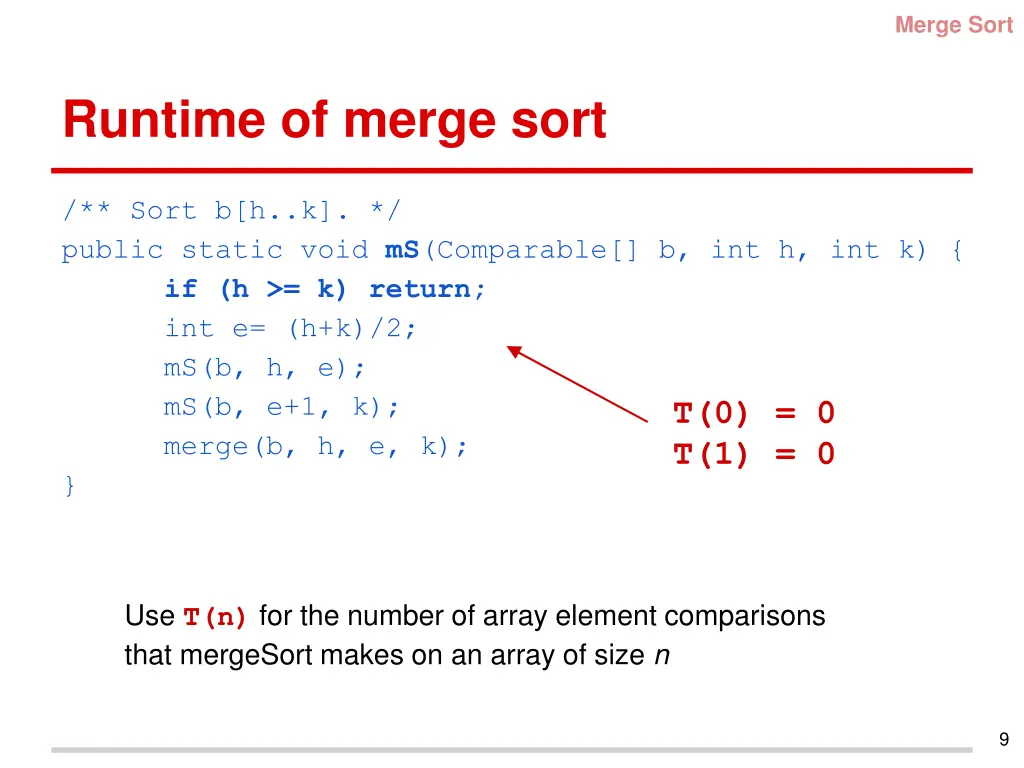 Merge Sort

Runtime of merge sort

/** Sort b[h..k]. */
public static void mS(Comparable[] b, int h, int k) {
if (h >= k) return;
int e= (h+k)/2;
mS(b, h, e);
mS(b, e+1, k);
merge(b, h, e, k);
}

T(0) = 0
T(1) = 0

Use T(n) for the number of array element comparisons that mergeSort makes on an array of size n

9